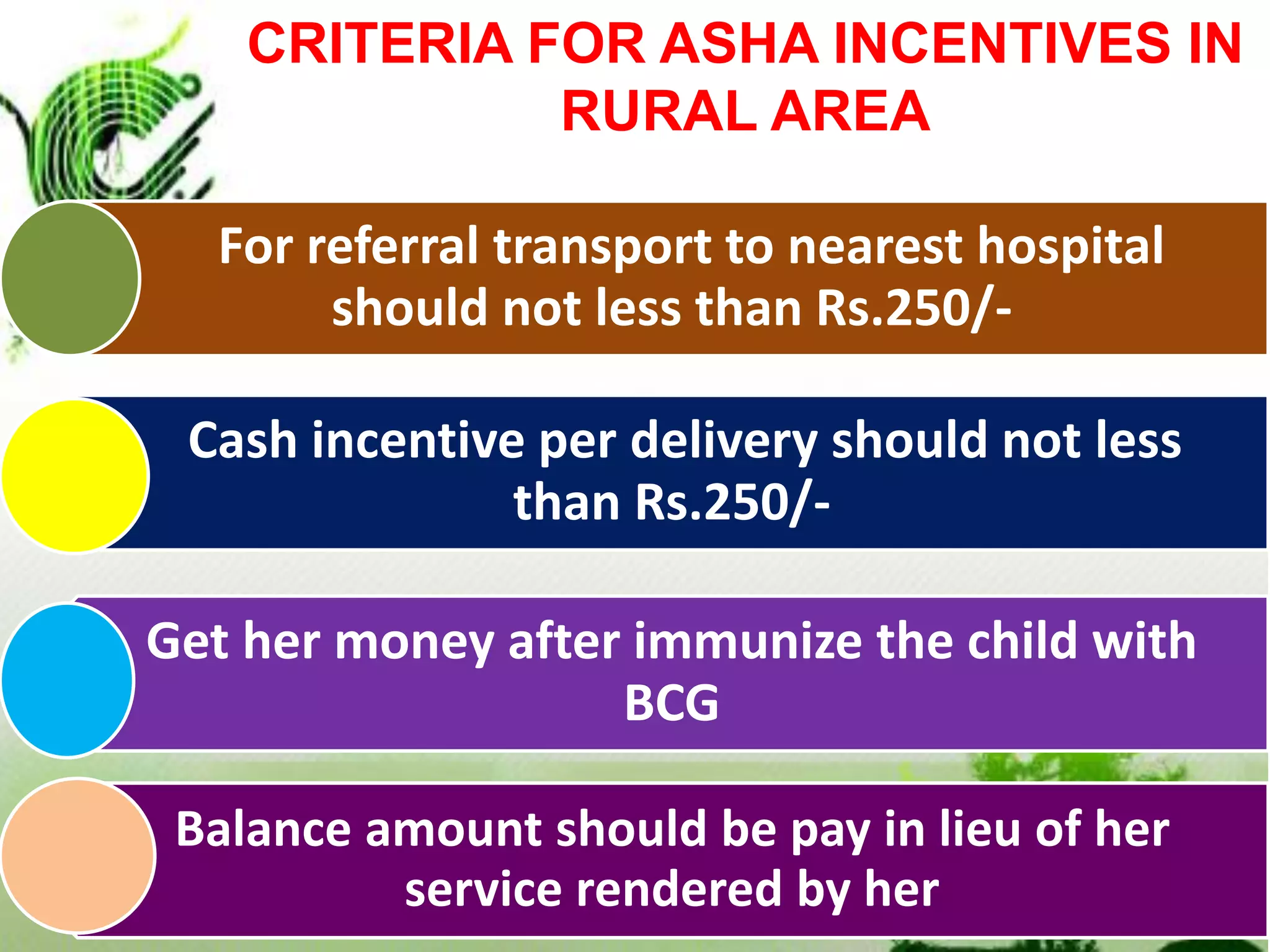 CRITERIA FOR ASHA INCENTIVES IN RURAL AREA

For referral transport to nearest hospital should not less than Rs.250/-

Cash incentive per delivery should not less than Rs.250/-

Get her money after immunize the child with BCG

Balance amount should be pay in lieu of her service rendered by her